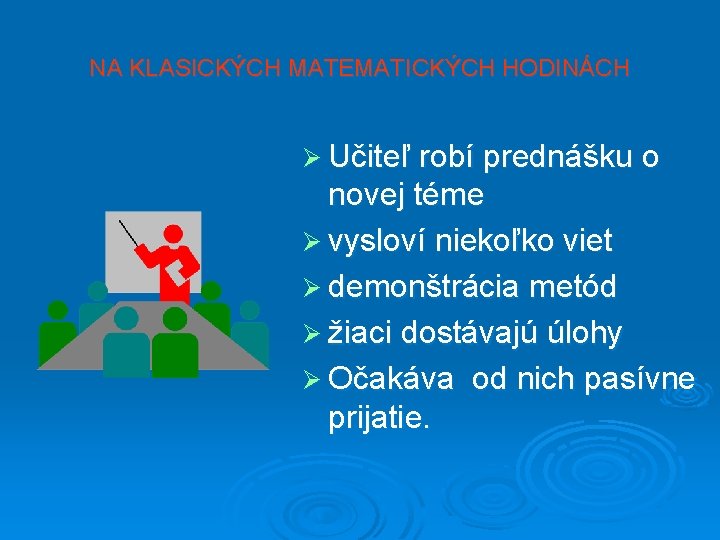 NA KLASICKÝCH MATEMATICKÝCH HODINÁCH

➢ Učiteľ robí prednášku o novej téme
➢ vysloví niekoľko viet
➢ demonštrácia metód
➢ žiaci dostávajú úlohy
➢ Očakáva  od nich pasívne prijatie.